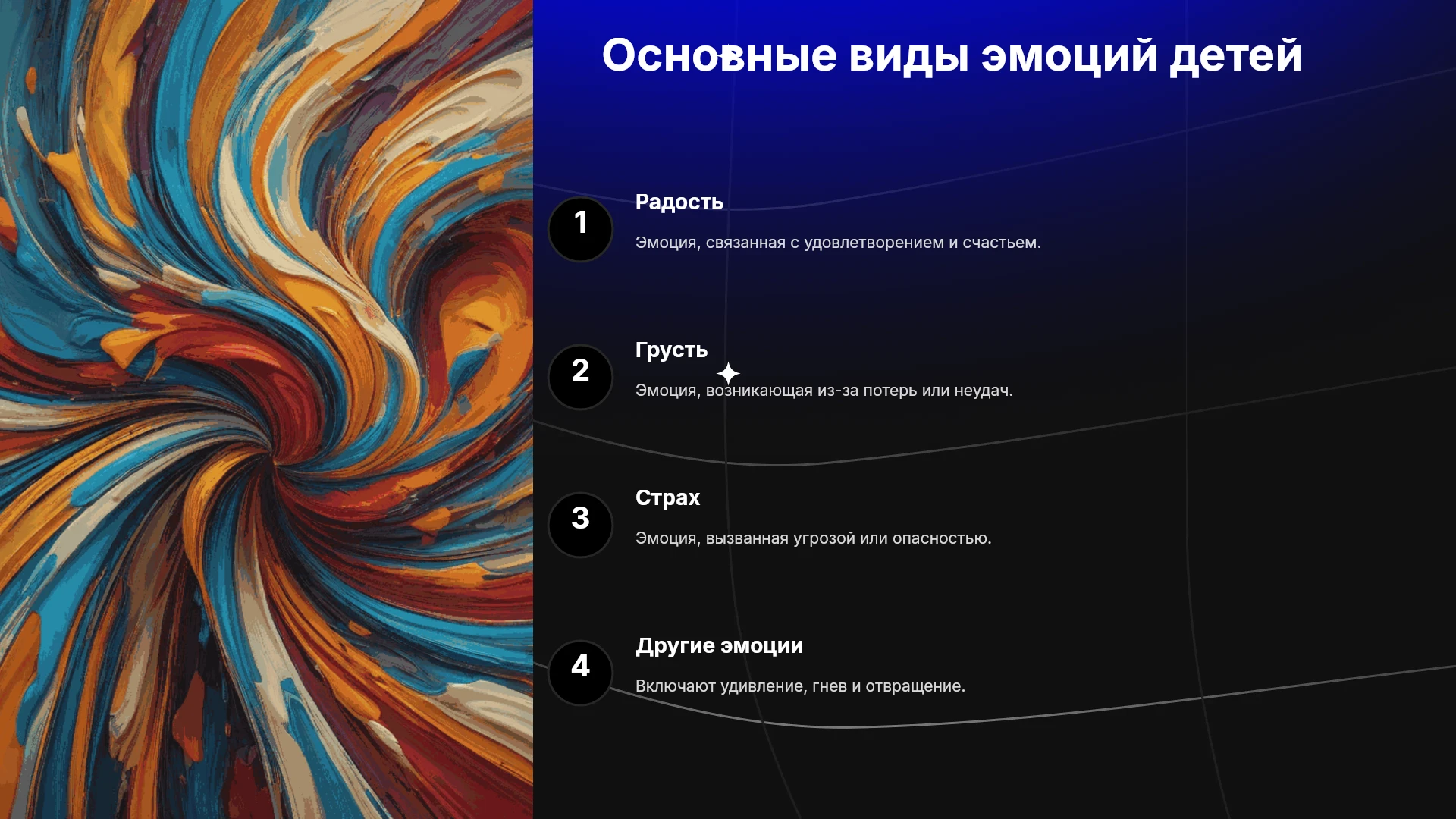 Основные виды эмоций детей

1

Радость

Эмоция, связанная с удовлетворением и счастьем.

2

Грусть

Эмоция, возникающая из-за потерь или неудач.

3

Страх

Эмоция, вызванная угрозой или опасностью.

4

Другие эмоции

Включают удивление, гнев и отвращение.